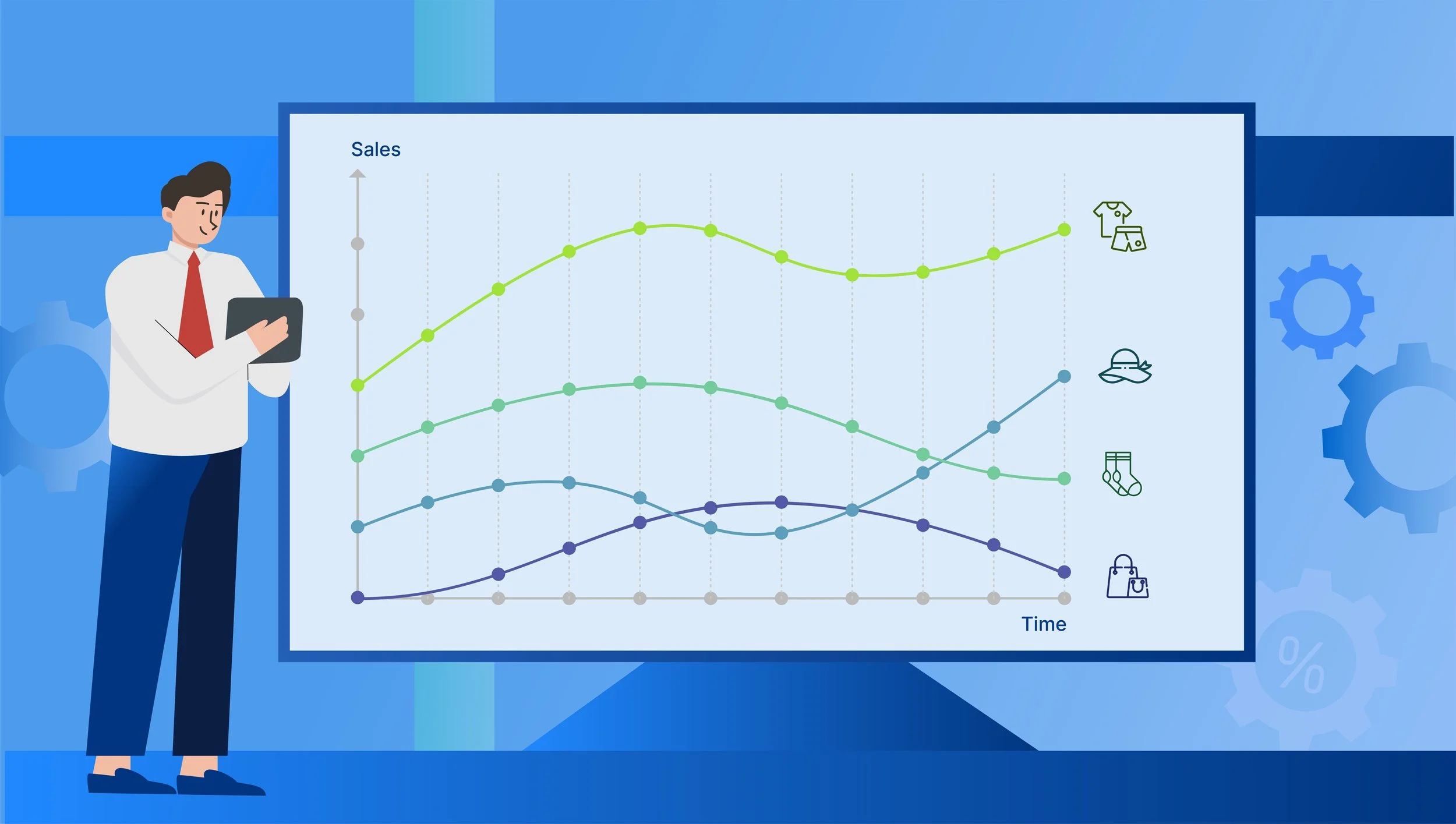 Sales

Time

%